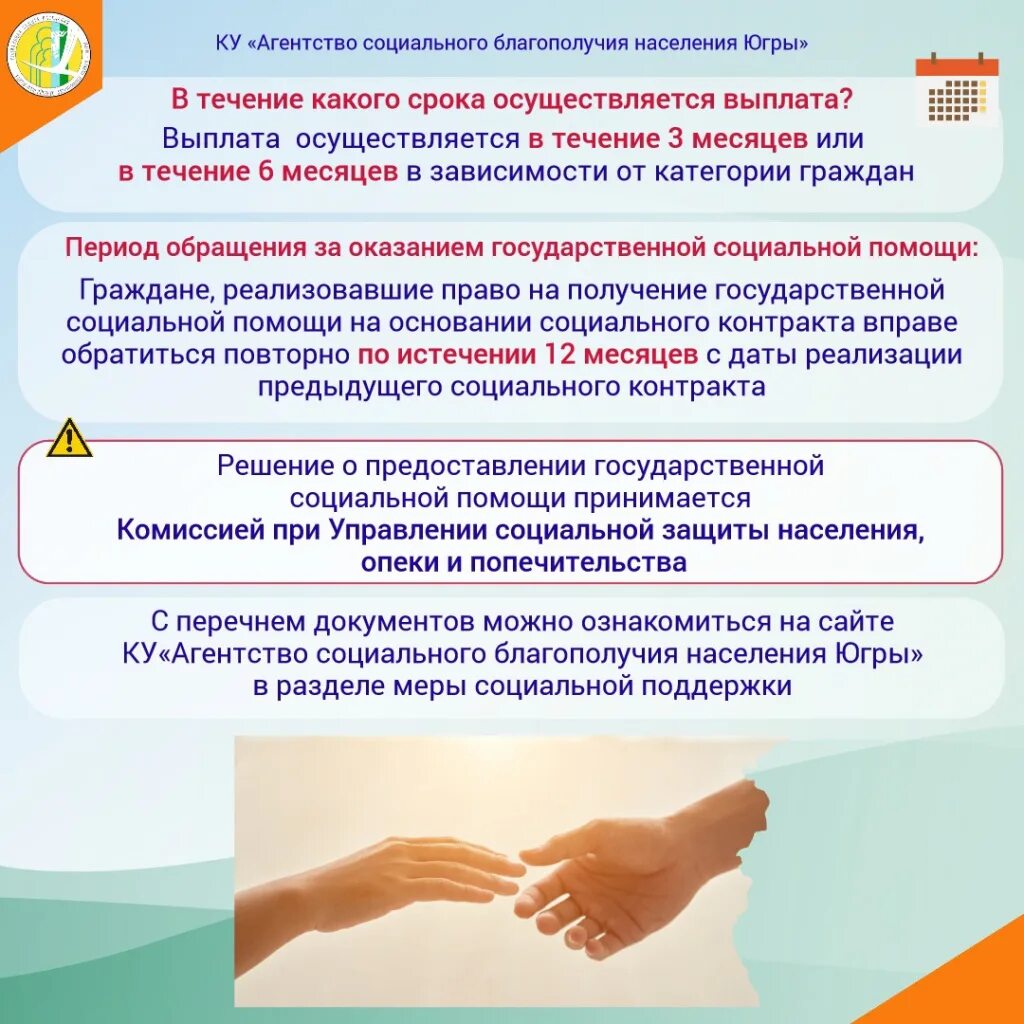 КУ «Агентство социального благополучия населения Югры»

В течение какого срока осуществляется выплата?

Выплата осуществляется в течение 3 месяцев или в течение 6 месяцев в зависимости от категории граждан

Период обращения за оказанием государственной социальной помощи:

Граждане, реализовавшие право на получение государственной социальной помощи на основании социального контракта вправе обратиться повторно по истечении 12 месяцев с даты реализации предыдущего социального контракта

Решение о предоставлении государственной социальной помощи принимается Комиссией при Управлении социальной защиты населения, опеки и попечительства

С перечнем документов можно ознакомиться на сайте КУ«Агентство социального благополучия населения Югры» в разделе меры социальной поддержки